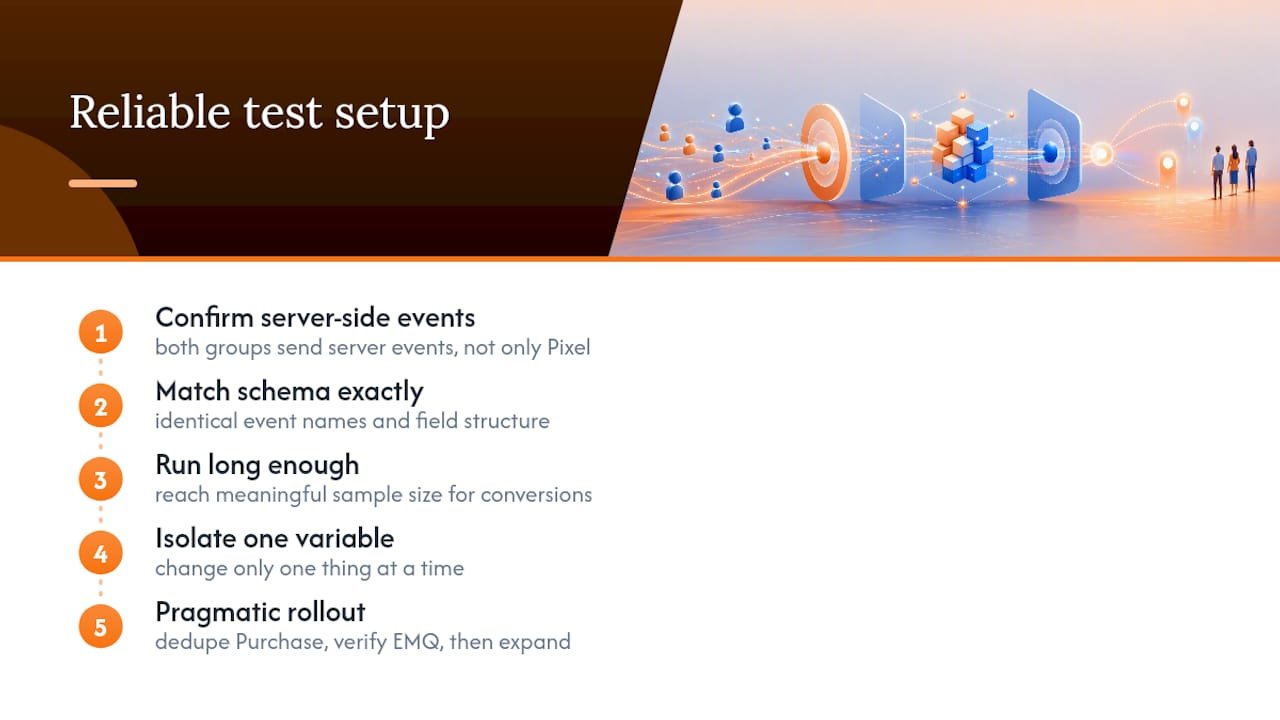 Reliable test setup

1
Confirm server-side events
both groups send server events, not only Pixel

2
Match schema exactly
identical event names and field structure

3
Run long enough
reach meaningful sample size for conversions

4
Isolate one variable
change only one thing at a time

5
Pragmatic rollout
dedupe Purchase, verify EMQ, then expand